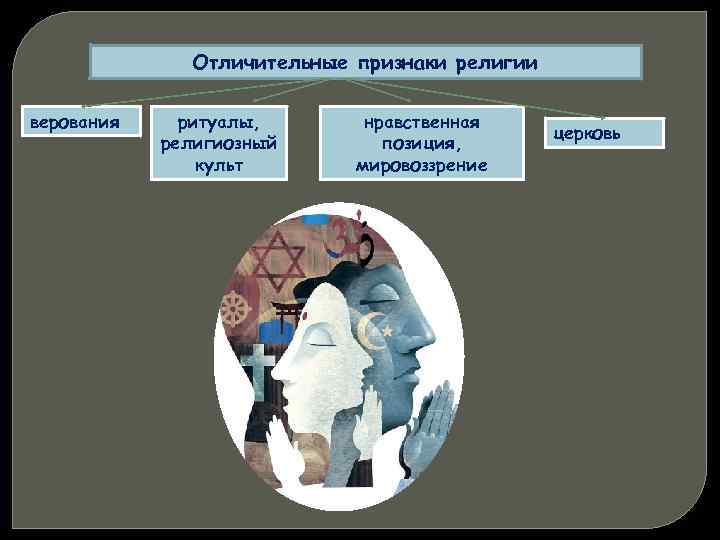 Отличительные признаки религии

верования

ритуалы, религиозный культ

нравственная позиция, мировоззрение

церковь